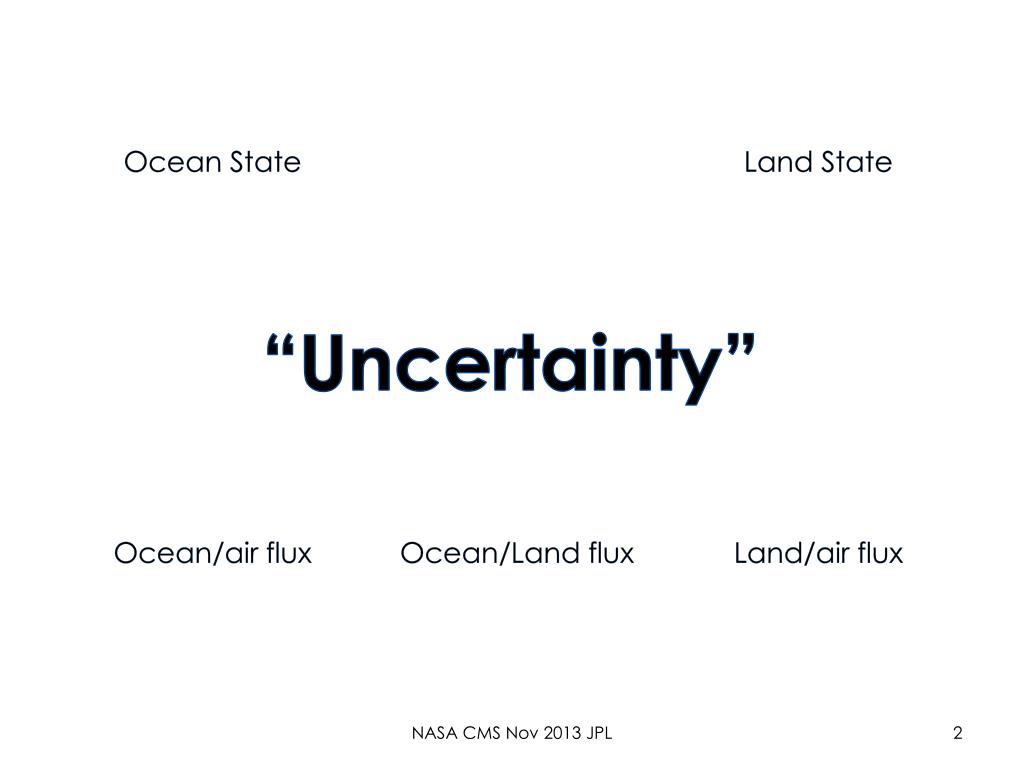 Ocean State

Land State

“Uncertainty”

Ocean/air flux

Ocean/Land flux

Land/air flux

NASA CMS Nov 2013 JPL

2